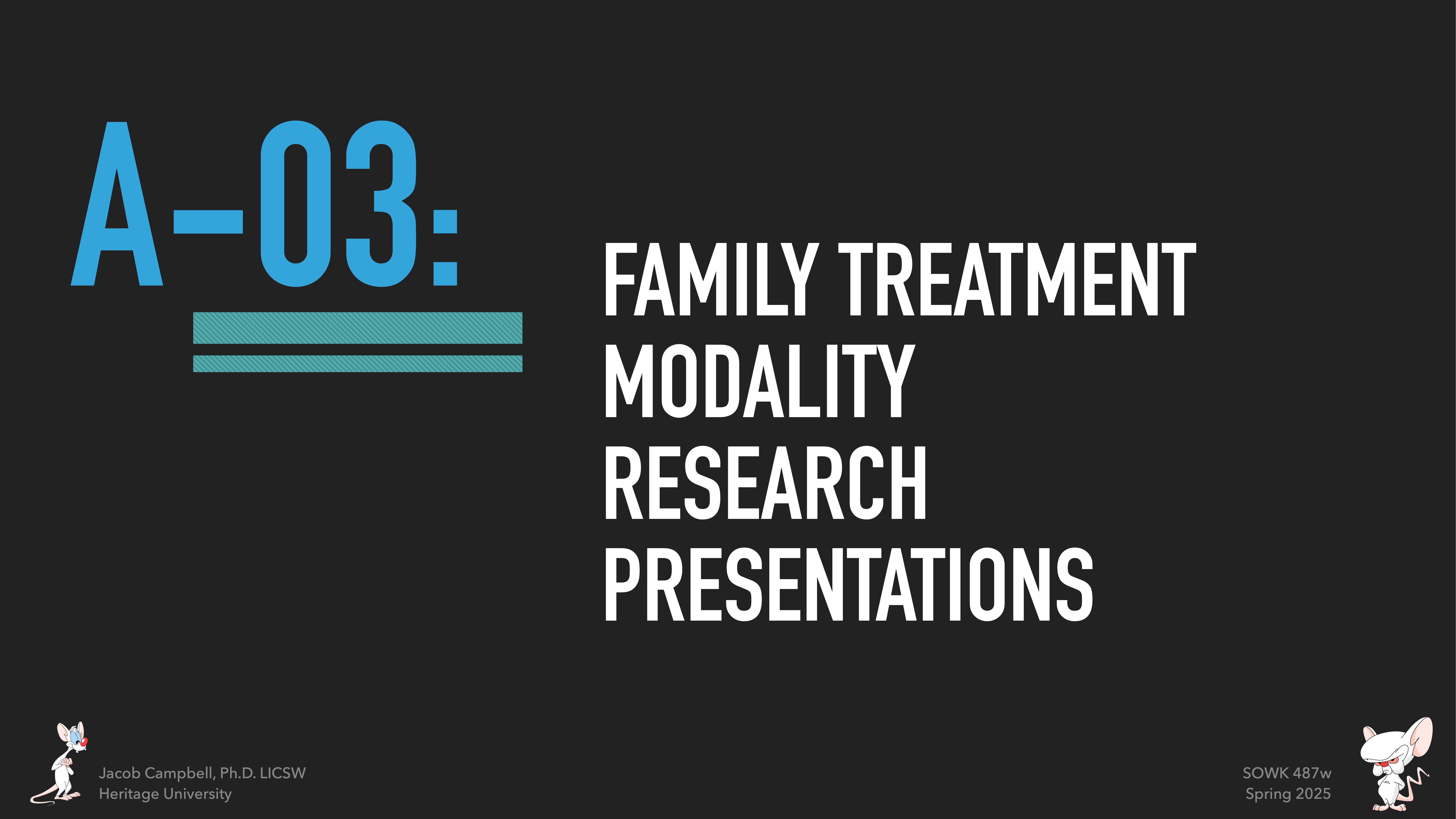 A-03:

FAMILY TREATMENT MODALITY RESEARCH PRESENTATIONS

Jacob Campbell, Ph.D. LICSW
Heritage University

SOWK 487w
Spring 2025